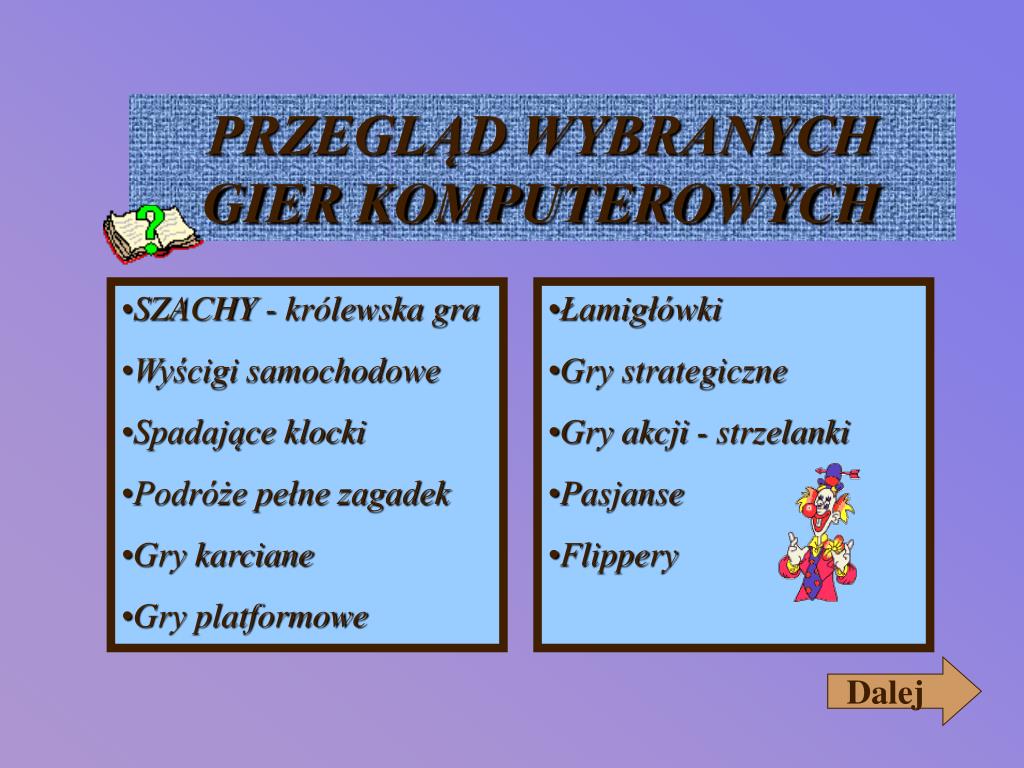 PRZEGLĄD WYBRANYCH GIER KOMPUTEROWYCH

•SZACHY - królewska gra
•Wyścigi samochodowe
•Spadające klocki
•Podróże pełne zagadek
•Gry karciane
•Gry platformowe

•Łamigłówki
•Gry strategiczne
•Gry akcji - strzelanki
•Pasjanse
•Flippery

Dalej